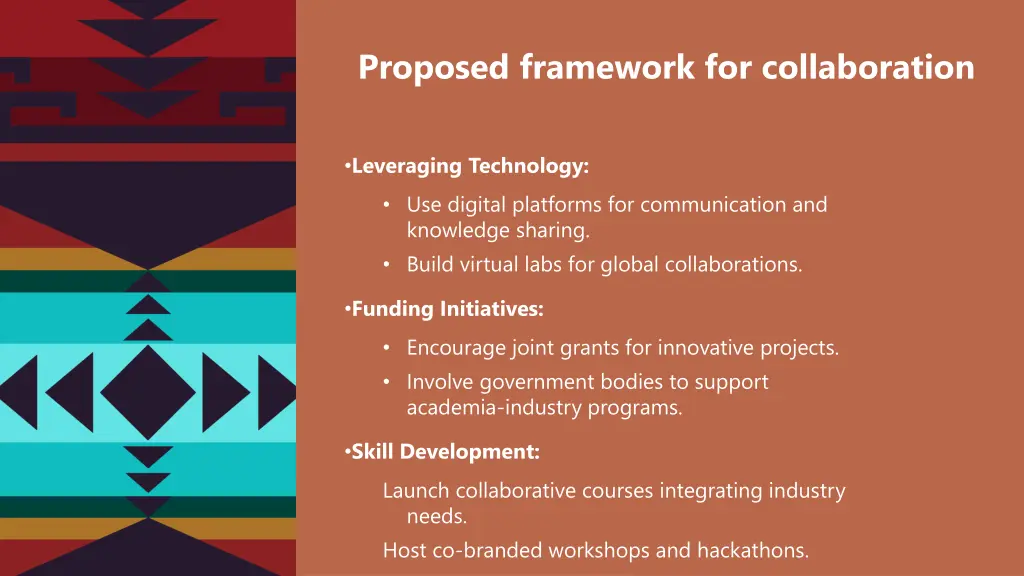 Proposed framework for collaboration

•Leveraging Technology:

• Use digital platforms for communication and knowledge sharing.
• Build virtual labs for global collaborations.

•Funding Initiatives:

• Encourage joint grants for innovative projects.
• Involve government bodies to support academia-industry programs.

•Skill Development:

Launch collaborative courses integrating industry needs.
Host co-branded workshops and hackathons.